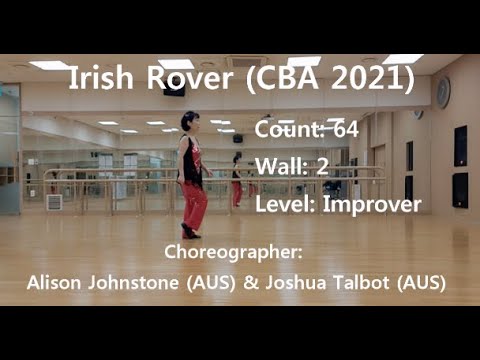 Irish Rover (CBA 2021)

Count: 64

Wall: 2

Level: Improver

Choreographer:
Alison Johnstone (AUS) & Joshua Talbot (AUS)